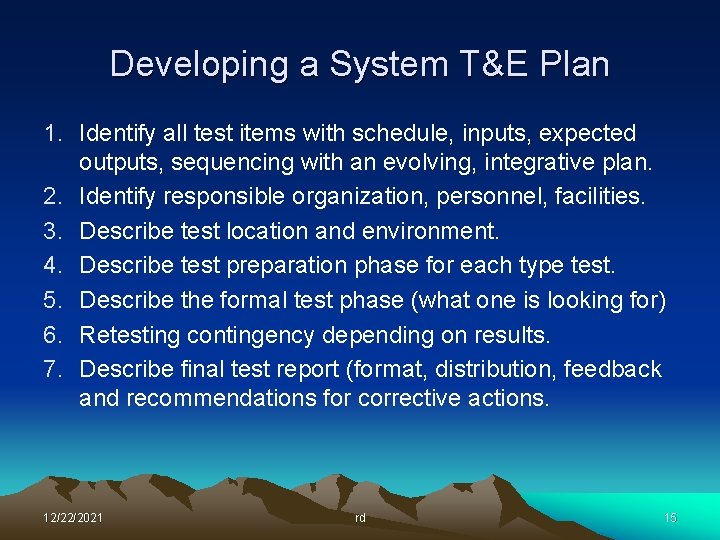 Developing a System T&E Plan

1. Identify all test items with schedule, inputs, expected outputs, sequencing with an evolving, integrative plan.
2. Identify responsible organization, personnel, facilities.
3. Describe test location and environment.
4. Describe test preparation phase for each type test.
5. Describe the formal test phase (what one is looking for)
6. Retesting contingency depending on results.
7. Describe final test report (format, distribution, feedback and recommendations for corrective actions.

12/22/2021 rd 15